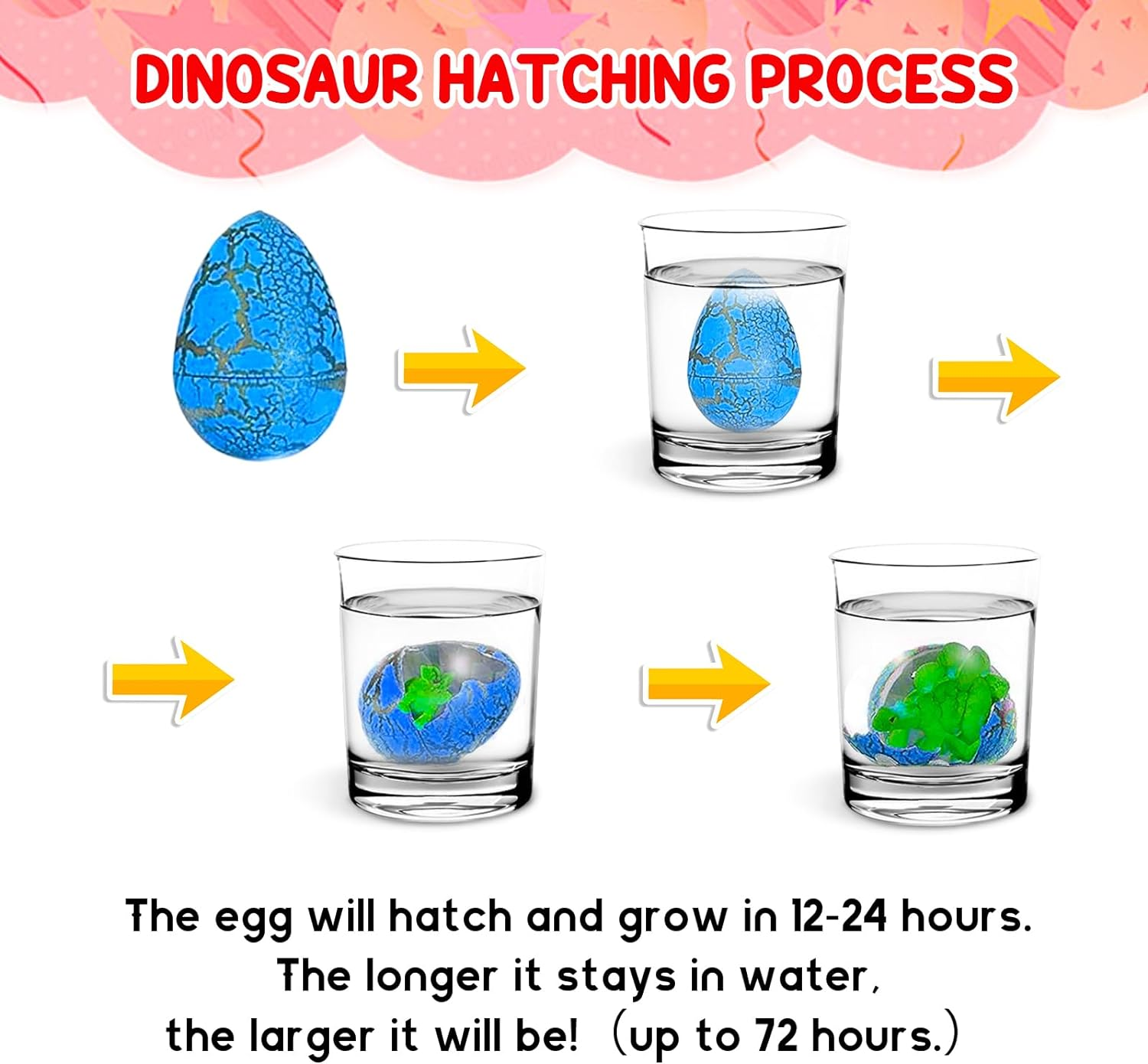 DINOSAUR HATCHING PROCESS

The egg will hatch and grow in 12-24 hours. The longer it stays in water, the larger it will be! (up to 72 hours.)